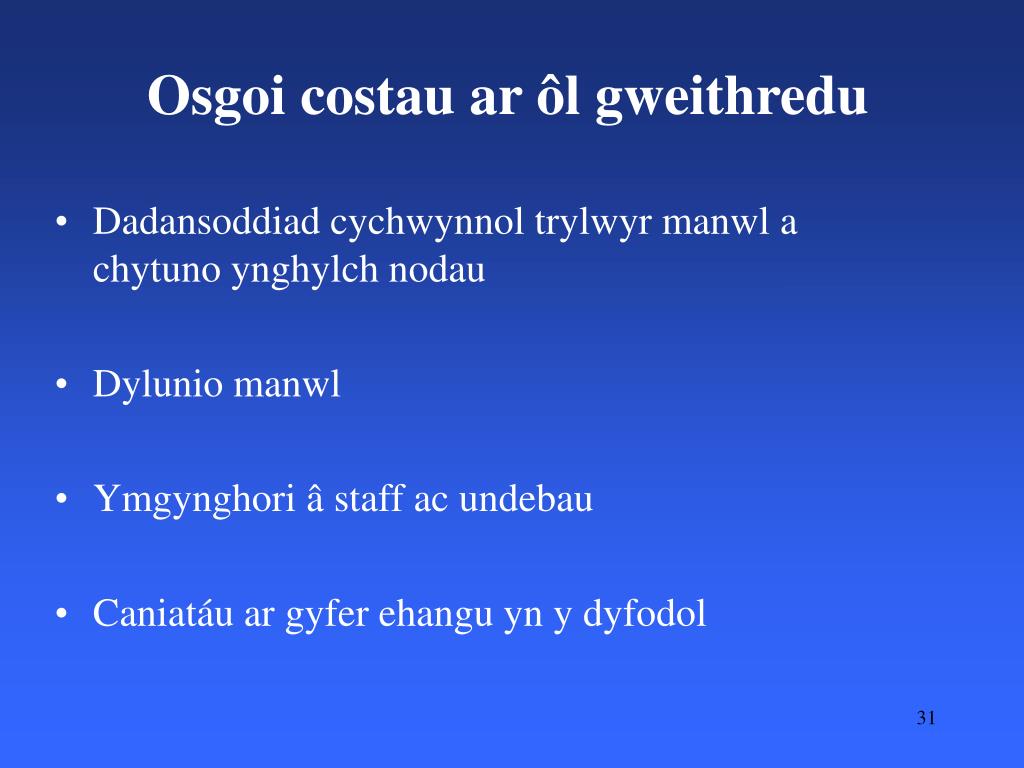 Osgoi costau ar ôl gweithredu

• Dadansoddiad cychwynnol trylwyr manwl a chytuno ynghylch nodau

• Dylunio manwl

• Ymgynghori â staff ac undebau

• Caniatáu ar gyfer ehangu yn y dyfodol

31